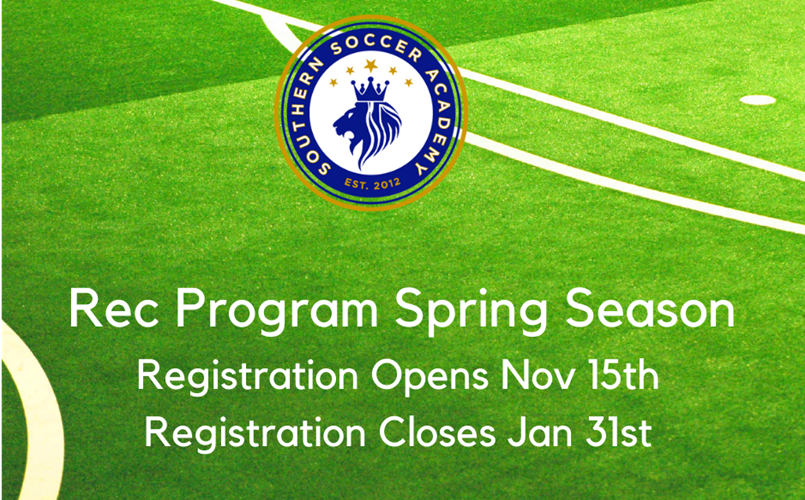 SOUTHERN SOCCER ACADEMY
EST. 2012

Rec Program Spring Season
Registration Opens Nov 15th
Registration Closes Jan 31st